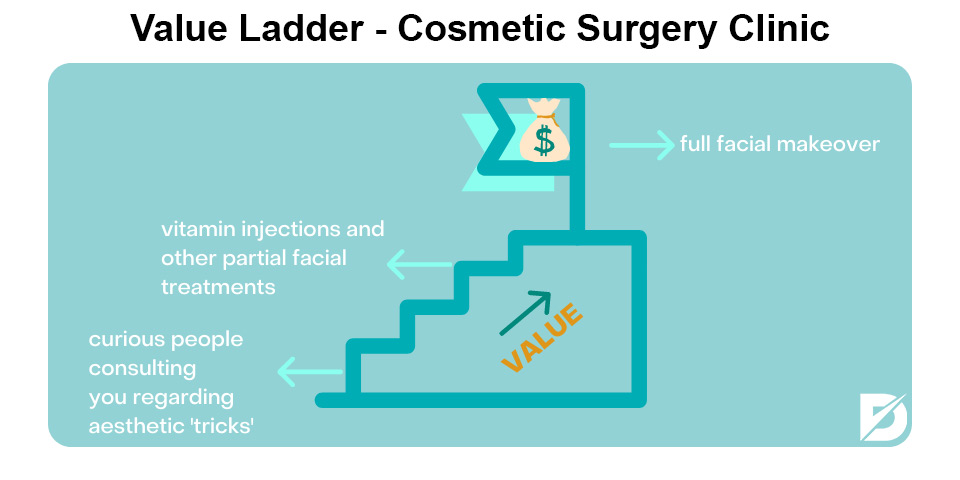 Value Ladder - Cosmetic Surgery Clinic

$

full facial makeover

vitamin injections and other partial facial treatments

VALUE

curious people consulting you regarding aesthetic 'tricks'